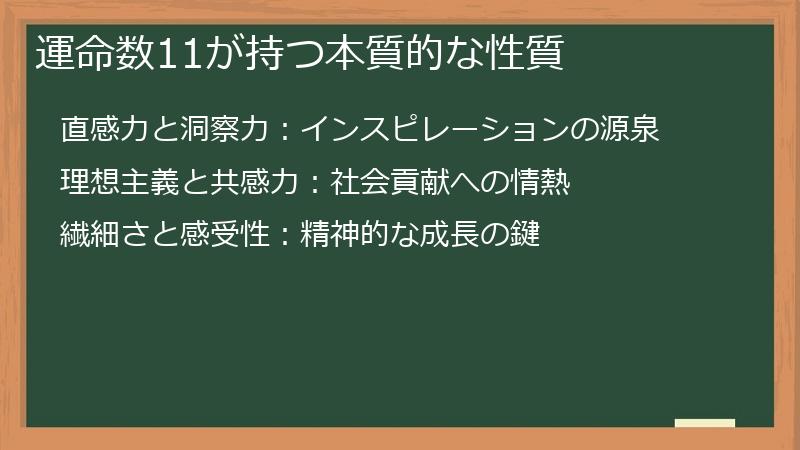 運命数11が持つ本質的な性質

直感力と洞察力：インスピレーションの源泉

理想主義と共感力：社会貢献への情熱

繊細さと感受性：精神的な成長の鍵